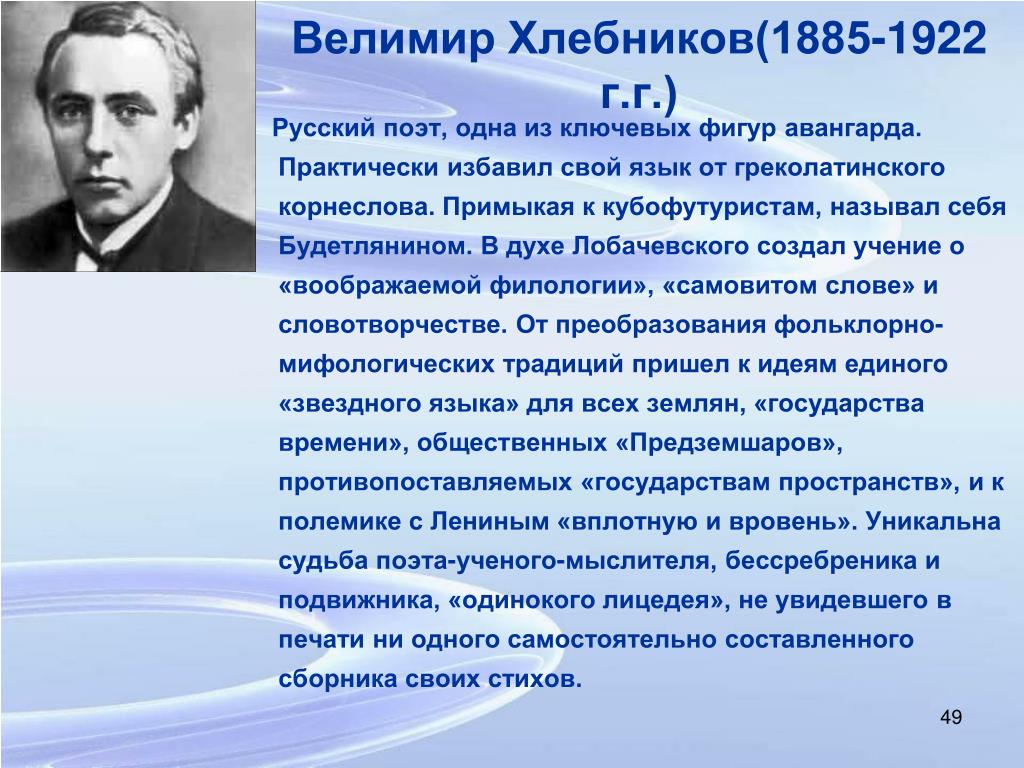 Велимир Хлебников(1885-1922 г.г.)

Русский поэт, одна из ключевых фигур авангарда. Практически избавил свой язык от греколатинского корнеслова. Примыкая к кубофутуристам, называл себя Будетлянином. В духе Лобачевского создал учение о «воображаемой филологии», «самовитом слове» и словотворчестве. От преобразования фольклорно-мифологических традиций пришел к идеям единого «звездного языка» для всех землян, «государства времени», общественных «Предземшаров», противопоставляемых «государствам пространств», и к полемике с Лениным «вплотную и вровень». Уникальна судьба поэта-ученого-мыслителя, бессребреника и подвижника, «одинокого лицедея», не увидевшего в печати ни одного самостоятельно составленного сборника своих стихов.

49